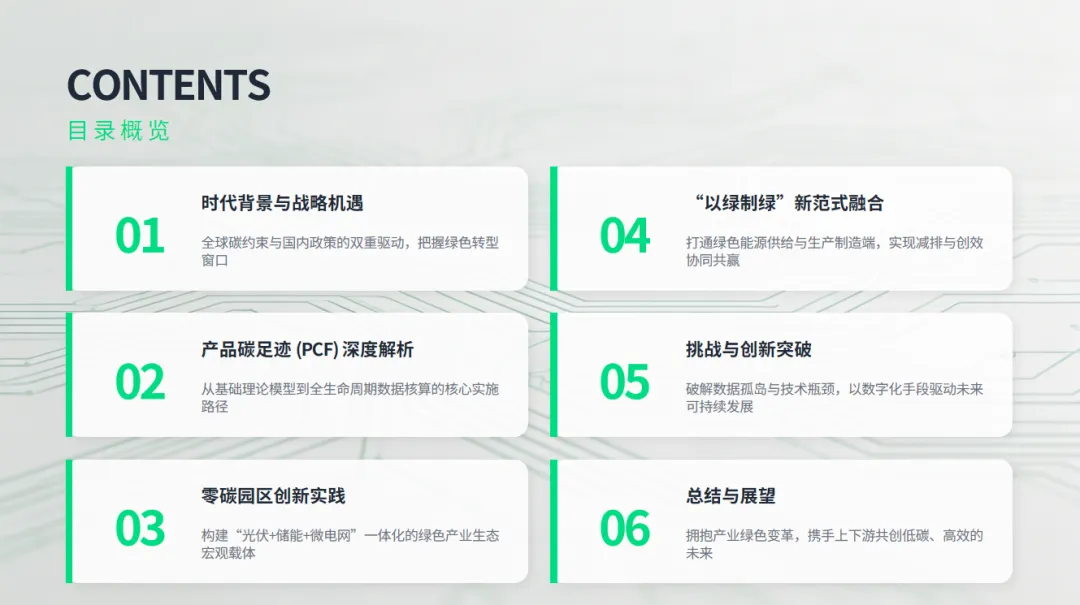 CONTENTS
目录概览

01
时代背景与战略机遇
全球碳约束与国内政策的双重驱动，把握绿色转型窗口

02
产品碳足迹 (PCF) 深度解析
从基础理论模型到全生命周期数据核算的核心实施路径

03
零碳园区创新实践
构建“光伏+储能+微电网”一体化的绿色产业生态宏观载体

04
“以绿制绿”新范式融合
打通绿色能源供给与生产制造端，实现减排与创效协同共赢

05
挑战与创新突破
破解数据孤岛与技术瓶颈，以数字化手段驱动未来可持续发展

06
总结与展望
拥抱产业绿色变革，携手上下游共创低碳、高效的未来